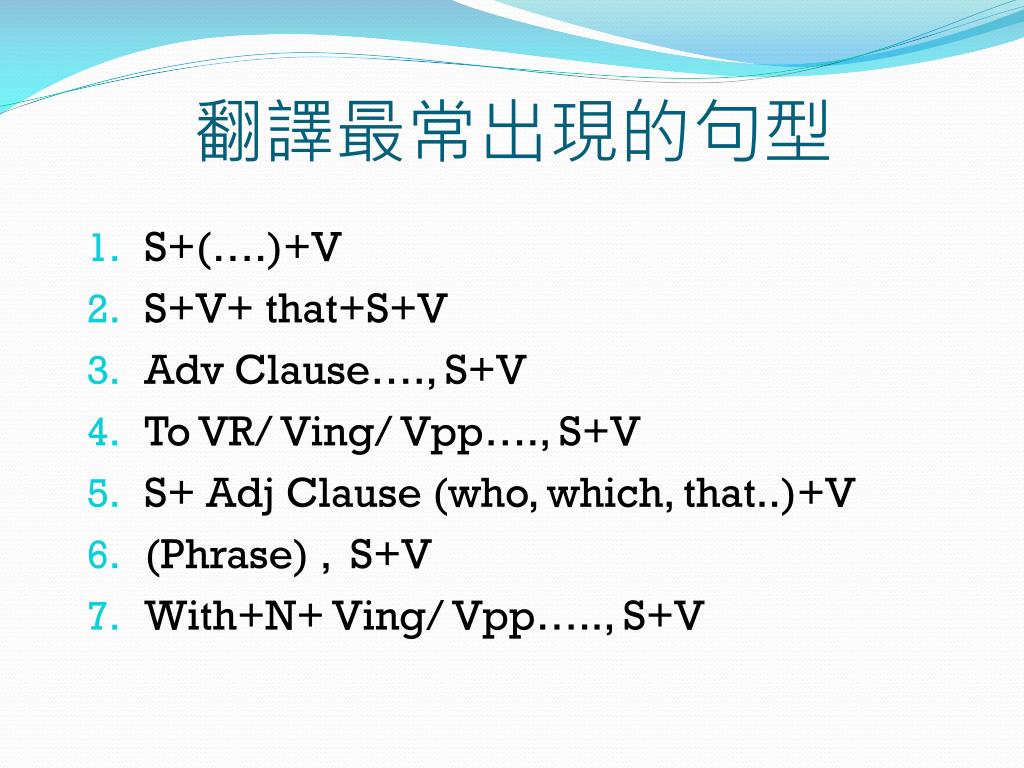 翻譯最常出現的句型

1. S+(….)+V
2. S+V+ that+S+V
3. Adv Clause…., S+V
4. To VR/ Ving/ Vpp…., S+V
5. S+ Adj Clause (who, which, that..)+V
6. (Phrase) , S+V
7. With+N+ Ving/ Vpp….., S+V